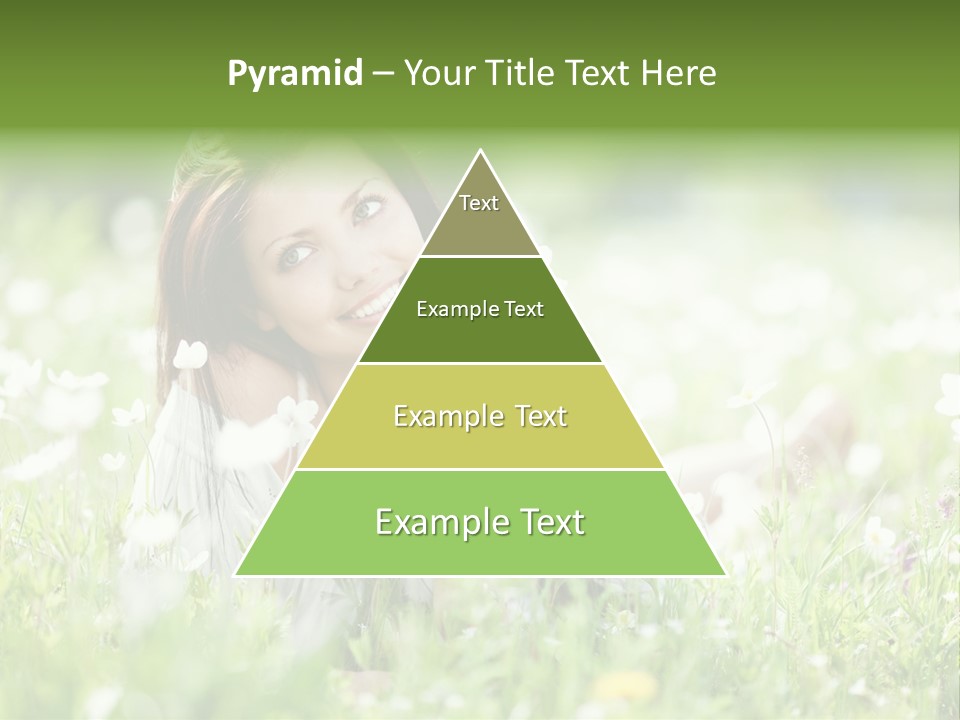 Pyramid – Your Title Text Here

Text

Example Text

Example Text

Example Text